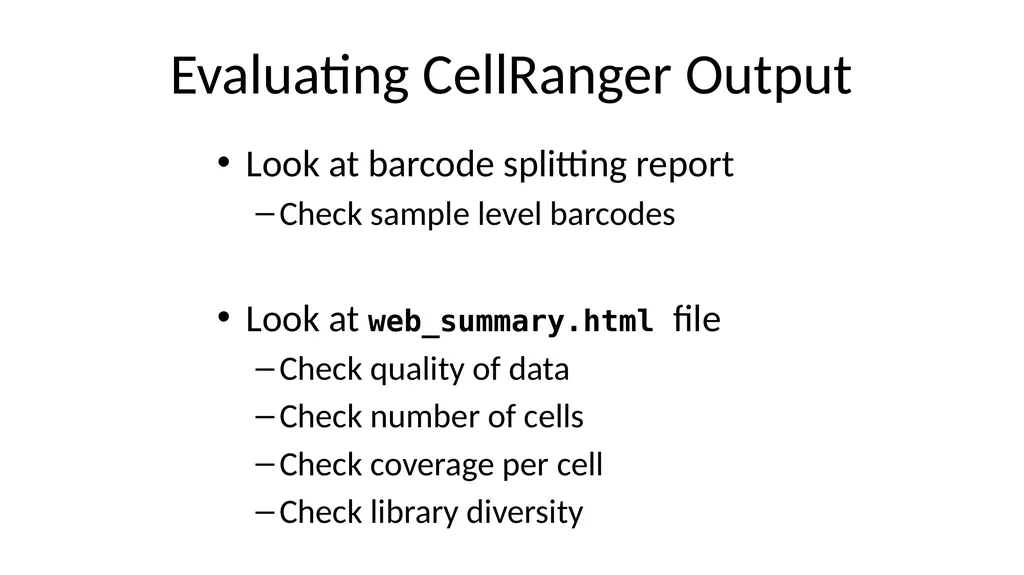 Evaluating CellRanger Output

• Look at barcode splitting report
– Check sample level barcodes

• Look at web_summary.html file
– Check quality of data
– Check number of cells
– Check coverage per cell
– Check library diversity